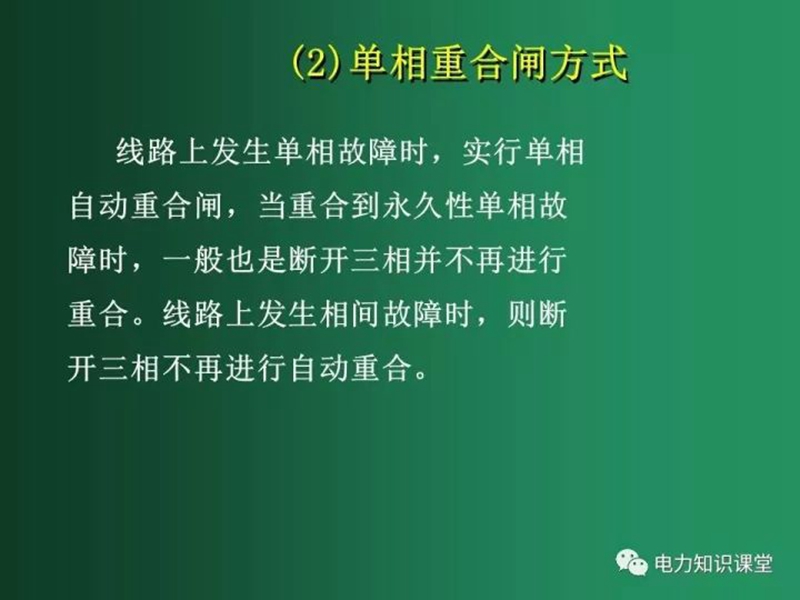 (2)单相重合闸方式

线路上发生单相故障时，实行单相自动重合闸，当重合到永久性单相故障时，一般也是断开三相并不再进行重合。线路上发生相间故障时，则断开三相不再进行自动重合。

电力知识课堂